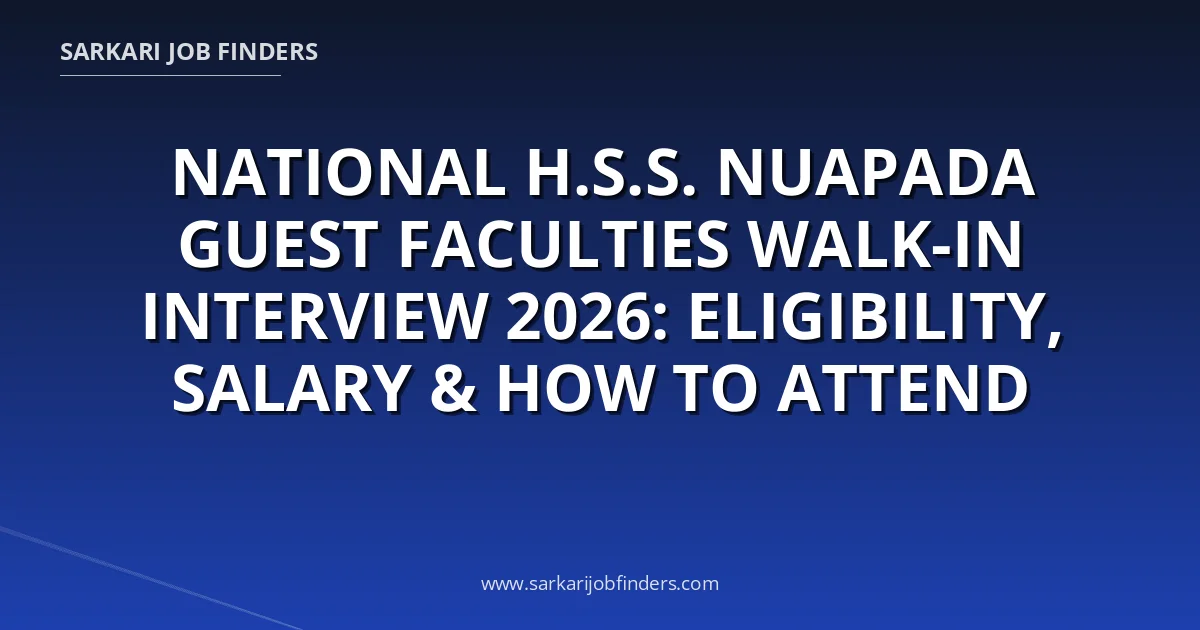 SARKARI JOB FINDERS

NATIONAL H.S.S. NUAPADA GUEST FACULTIES WALK-IN INTERVIEW 2026: ELIGIBILITY, SALARY & HOW TO ATTEND

www.sarkarijobfinders.com